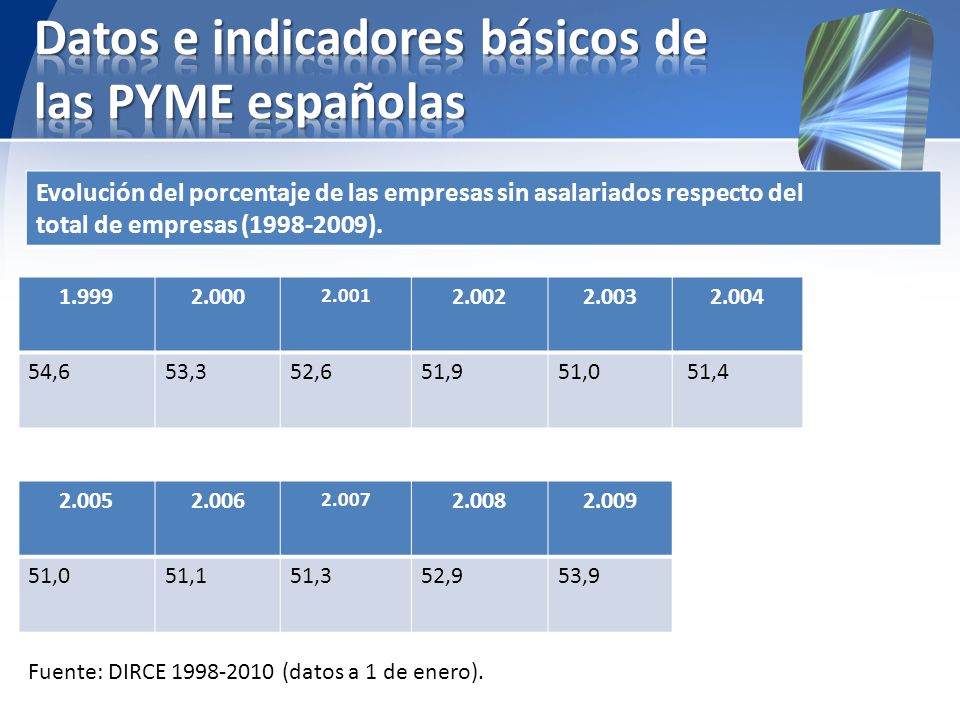 Datos e indicadores básicos de las PYME españolas

Evolución del porcentaje de las empresas sin asalariados respecto del total de empresas (1998-2009).

| 1.999 | 2.000 | 2.001 | 2.002 | 2.003 | 2.004 |
|---|---|---|---|---|---|
| 54,6 | 53,3 | 52,6 | 51,9 | 51,0 | 51,4 |

| 2.005 | 2.006 | 2.007 | 2.008 | 2.009 |
|---|---|---|---|---|
| 51,0 | 51,1 | 51,3 | 52,9 | 53,9 |

Fuente: DIRCE 1998-2010 (datos a 1 de enero).